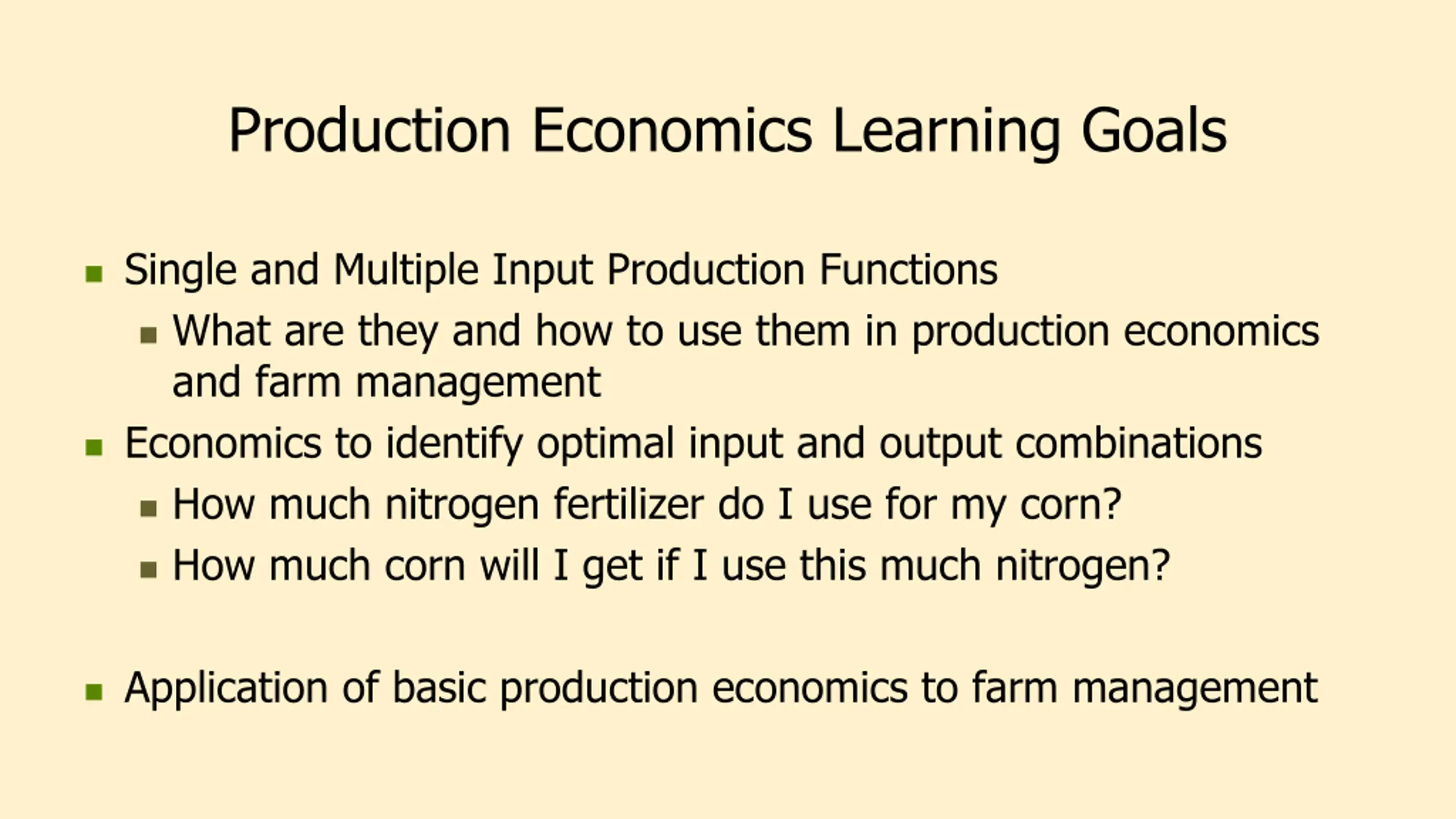 Production Economics Learning Goals

- Single and Multiple Input Production Functions
  - What are they and how to use them in production economics and farm management
- Economics to identify optimal input and output combinations
  - How much nitrogen fertilizer do I use for my corn?
  - How much corn will I get if I use this much nitrogen?

- Application of basic production economics to farm management